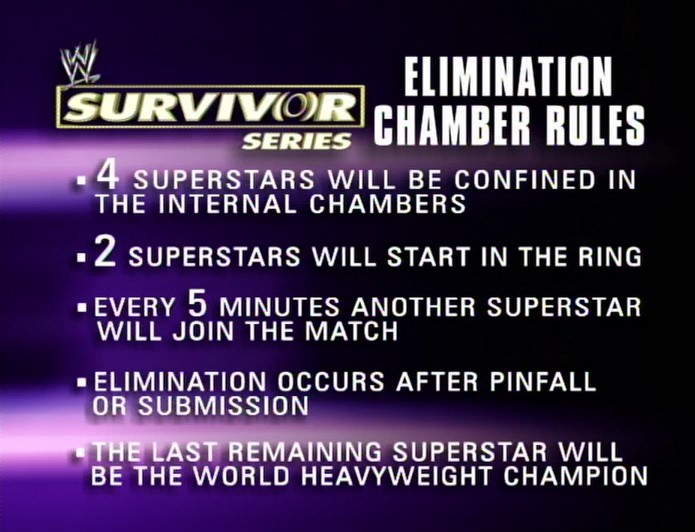 W

SURVIVOR SERIES

ELIMINATION CHAMBER RULES

▪ 4 SUPERSTARS WILL BE CONFINED IN THE INTERNAL CHAMBERS

▪ 2 SUPERSTARS WILL START IN THE RING

▪ EVERY 5 MINUTES ANOTHER SUPERSTAR WILL JOIN THE MATCH

▪ ELIMINATION OCCURS AFTER PINFALL OR SUBMISSION

▪ THE LAST REMAINING SUPERSTAR WILL BE THE WORLD HEAVYWEIGHT CHAMPION